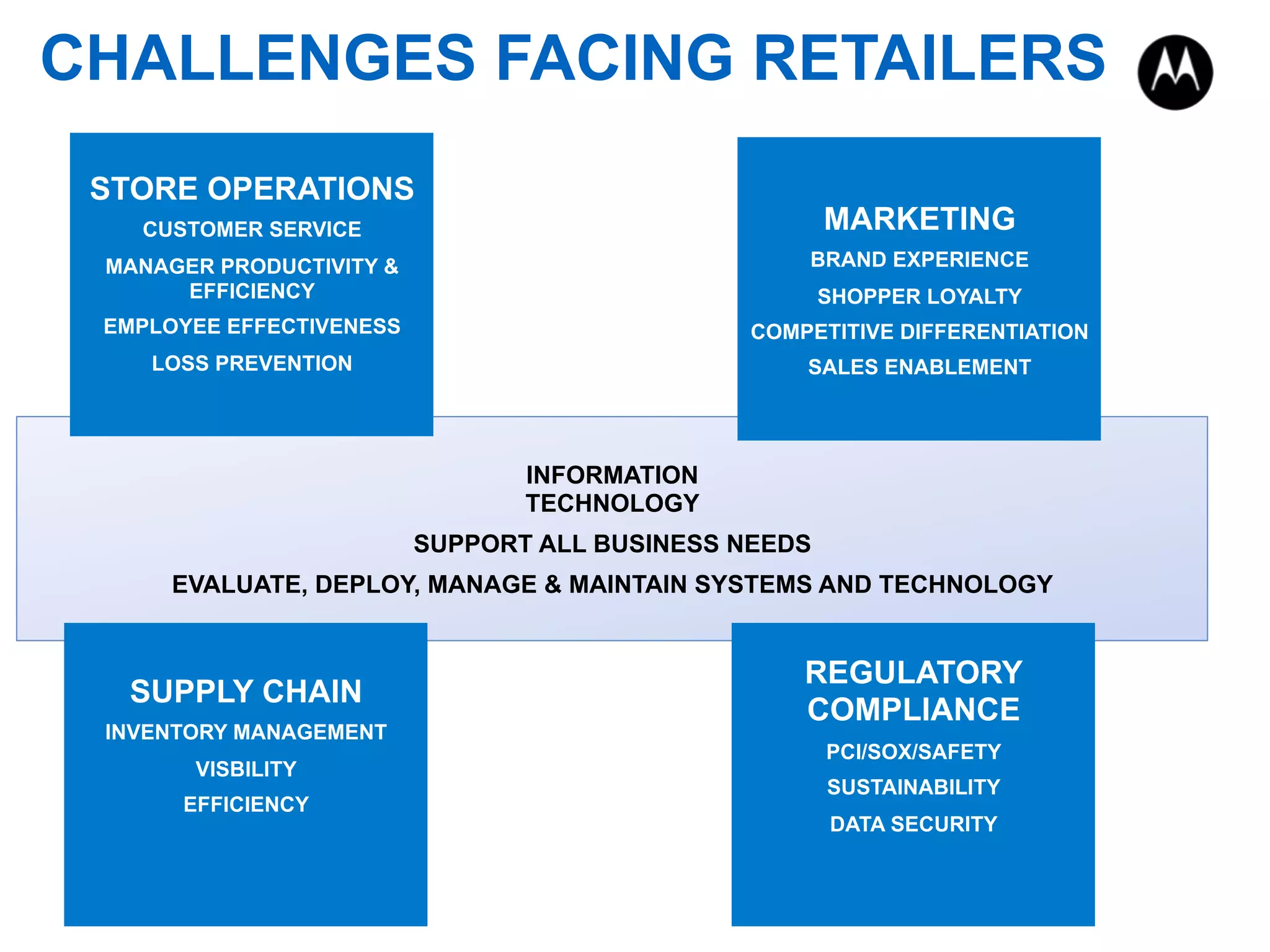 CHALLENGES FACING RETAILERS

STORE OPERATIONS
CUSTOMER SERVICE
MANAGER PRODUCTIVITY & EFFICIENCY
EMPLOYEE EFFECTIVENESS
LOSS PREVENTION

MARKETING
BRAND EXPERIENCE
SHOPPER LOYALTY
COMPETITIVE DIFFERENTIATION
SALES ENABLEMENT

INFORMATION TECHNOLOGY
SUPPORT ALL BUSINESS NEEDS
EVALUATE, DEPLOY, MANAGE & MAINTAIN SYSTEMS AND TECHNOLOGY

SUPPLY CHAIN
INVENTORY MANAGEMENT
VISBILITY
EFFICIENCY

REGULATORY COMPLIANCE
PCI/SOX/SAFETY
SUSTAINABILITY
DATA SECURITY